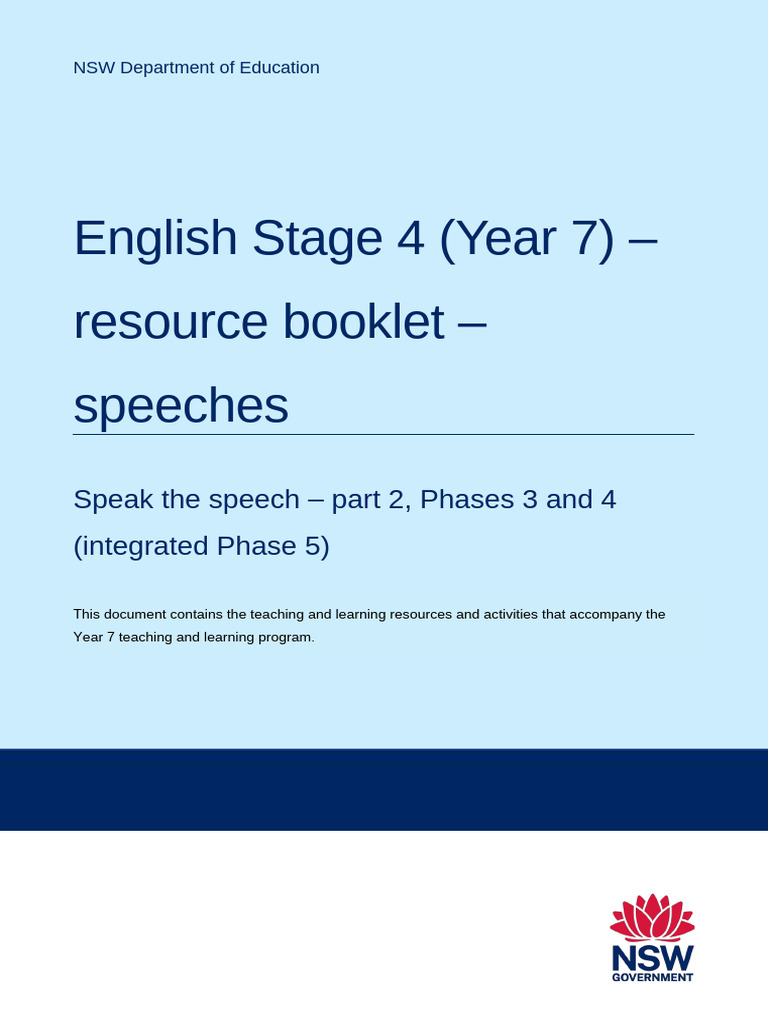 NSW Department of Education

English Stage 4 (Year 7) – resource booklet – speeches

Speak the speech – part 2, Phases 3 and 4 (integrated Phase 5)

This document contains the teaching and learning resources and activities that accompany the Year 7 teaching and learning program.

NSW GOVERNMENT